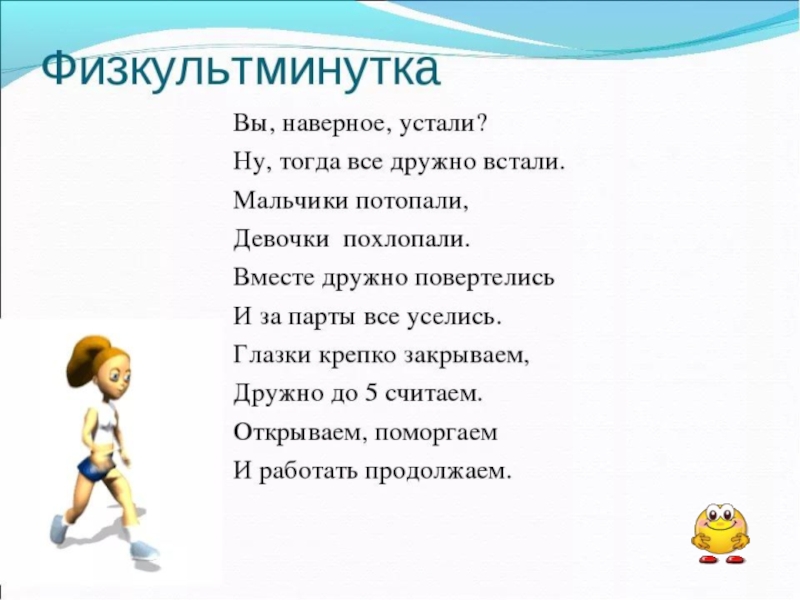 Физкультминутка

Вы, наверное, устали?
Ну, тогда все дружно встали.
Мальчики потопали,
Девочки похлопали.
Вместе дружно повертелись
И за парты все уселись.
Глазки крепко закрываем,
Дружно до 5 считаем.
Открываем, поморгаем
И работать продолжаем.